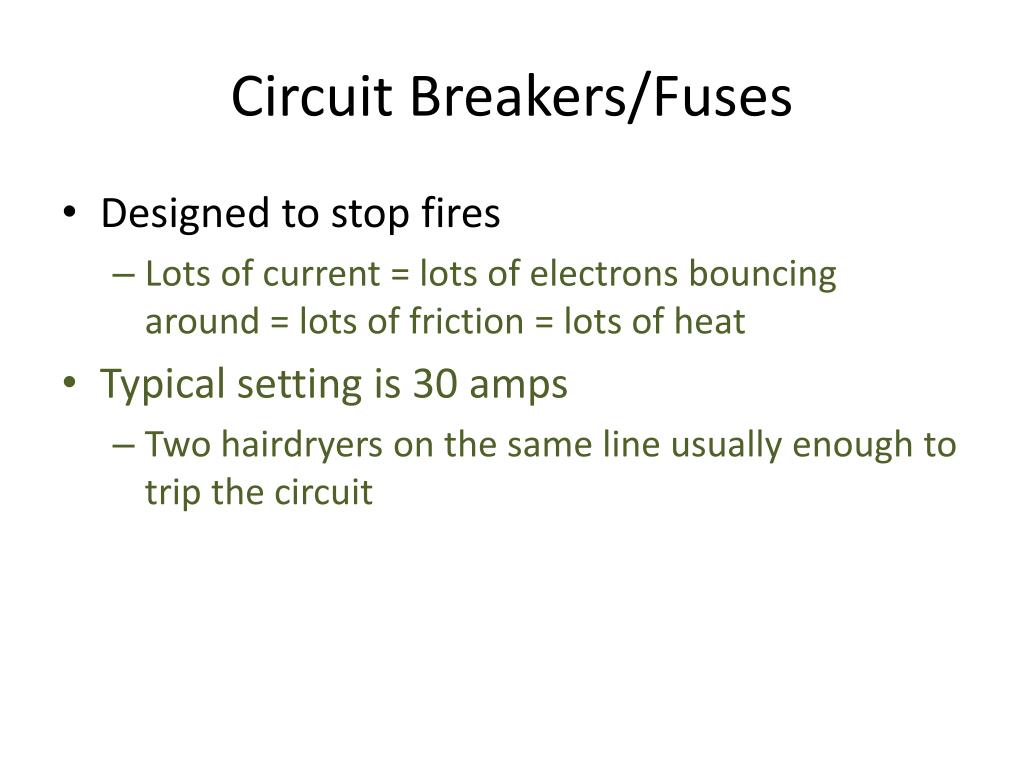 Circuit Breakers/Fuses

• Designed to stop fires
– Lots of current = lots of electrons bouncing around = lots of friction = lots of heat

• Typical setting is 30 amps
– Two hairdryers on the same line usually enough to trip the circuit